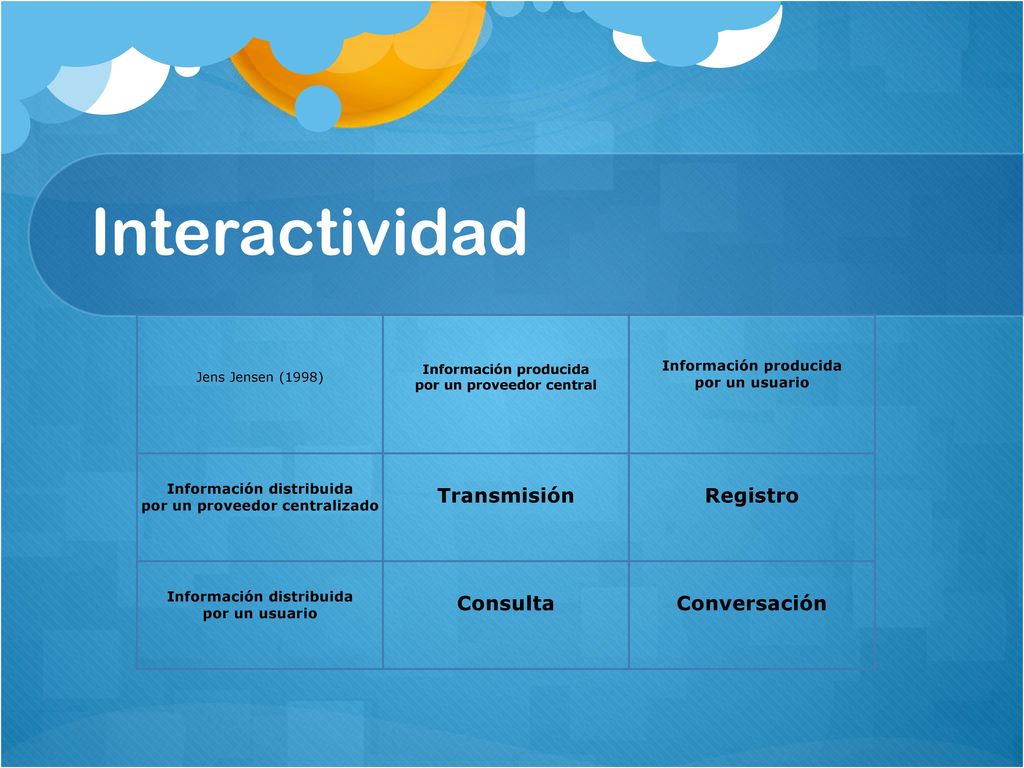 Interactividad

| Jens Jensen (1998) | Información producida por un proveedor central | Información producida por un usuario |
|---|---|---|
| Información distribuida por un proveedor centralizado | Transmisión | Registro |
| Información distribuida por un usuario | Consulta | Conversación |